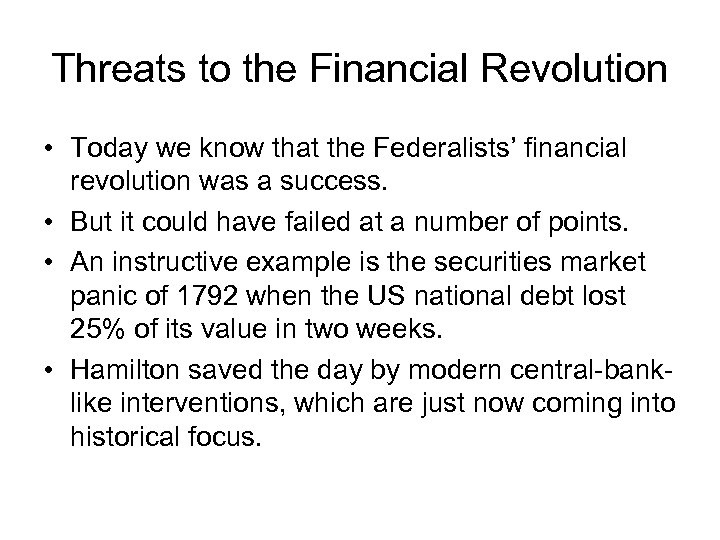 Threats to the Financial Revolution

• Today we know that the Federalists' financial revolution was a success.
• But it could have failed at a number of points.
• An instructive example is the securities market panic of 1792 when the US national debt lost 25% of its value in two weeks.
• Hamilton saved the day by modern central-bank-like interventions, which are just now coming into historical focus.